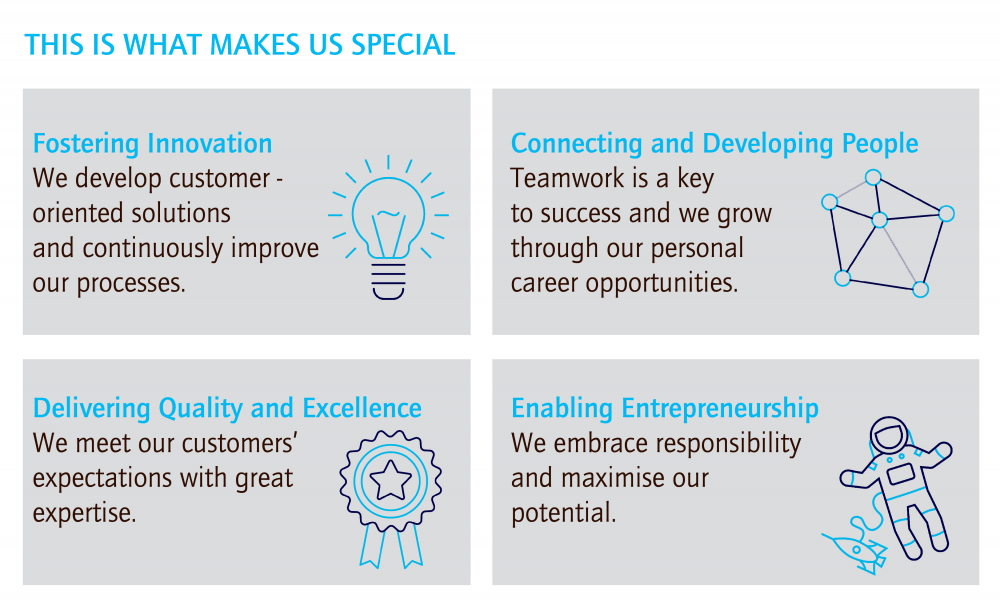 THIS IS WHAT MAKES US SPECIAL

Fostering Innovation
We develop customer - oriented solutions and continuously improve our processes.

Connecting and Developing People
Teamwork is a key to success and we grow through our personal career opportunities.

Delivering Quality and Excellence
We meet our customers' expectations with great expertise.

Enabling Entrepreneurship
We embrace responsibility and maximise our potential.